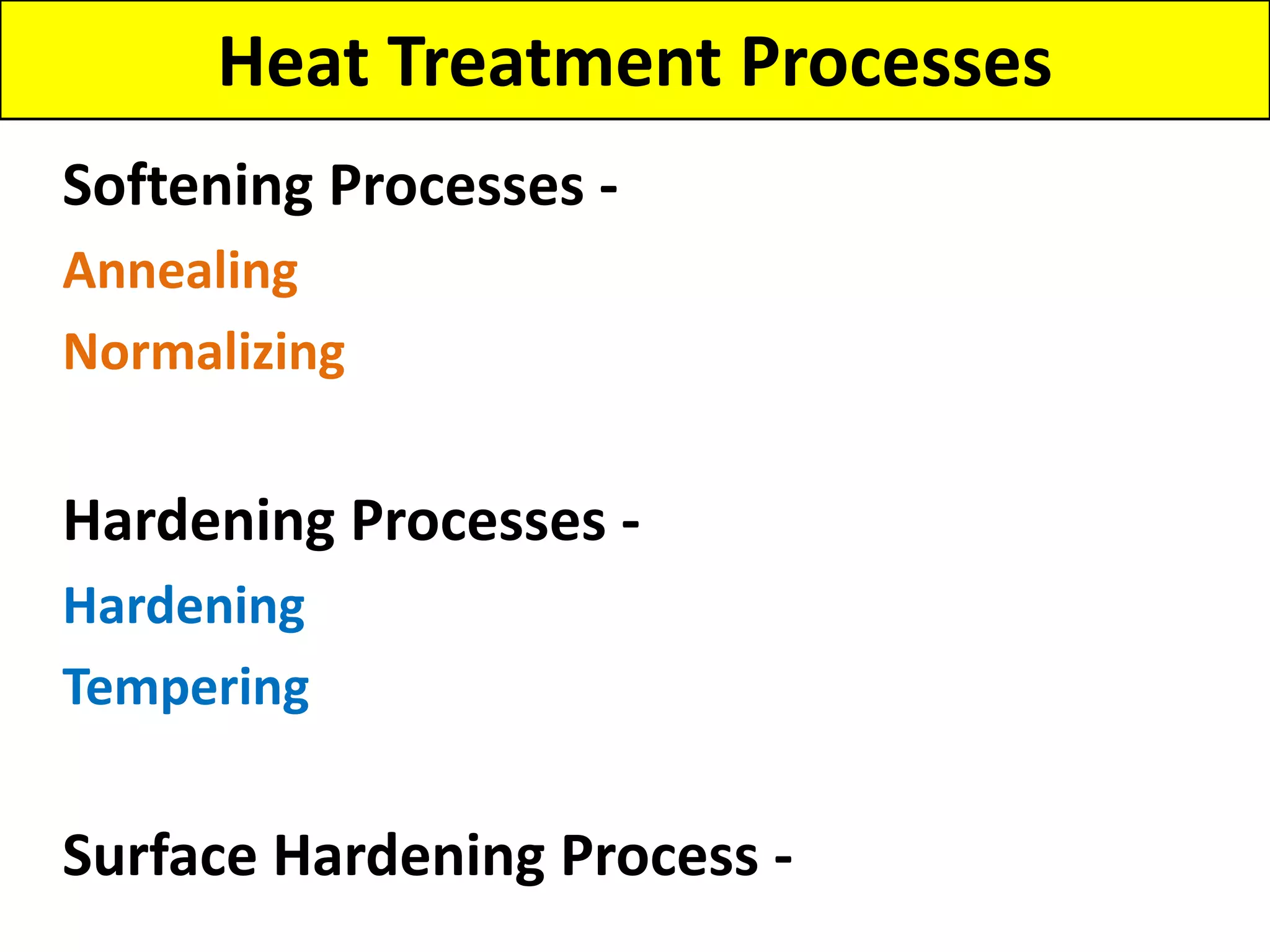 Heat Treatment Processes

Softening Processes -

Annealing

Normalizing

Hardening Processes -

Hardening

Tempering

Surface Hardening Process -